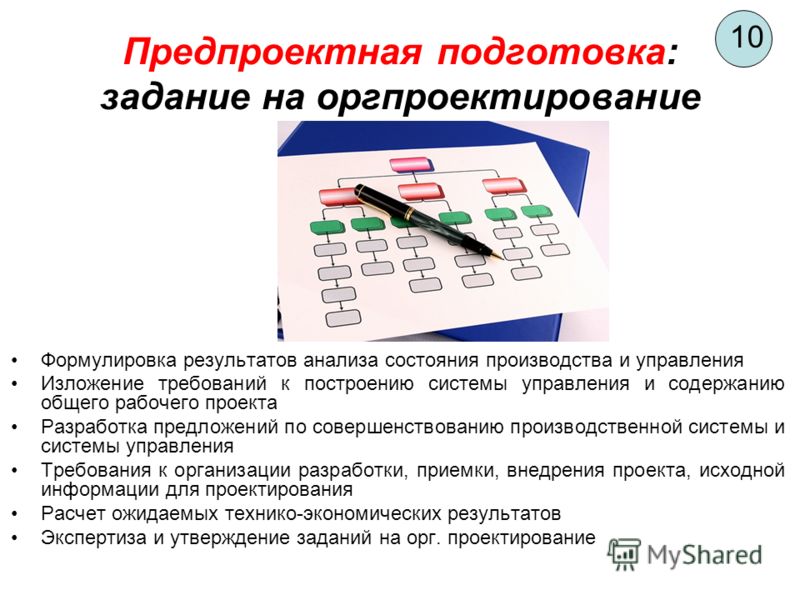 10

Предпроектная подготовка: задание на оргпроектирование

• Формулировка результатов анализа состояния производства и управления
• Изложение требований к построению системы управления и содержанию общего рабочего проекта
• Разработка предложений по совершенствованию производственной системы и системы управления
• Требования к организации разработки, приемки, внедрения проекта, исходной информации для проектирования
• Расчет ожидаемых технико-экономических результатов
• Экспертиза и утверждение заданий на орг. проектирование

MyShared